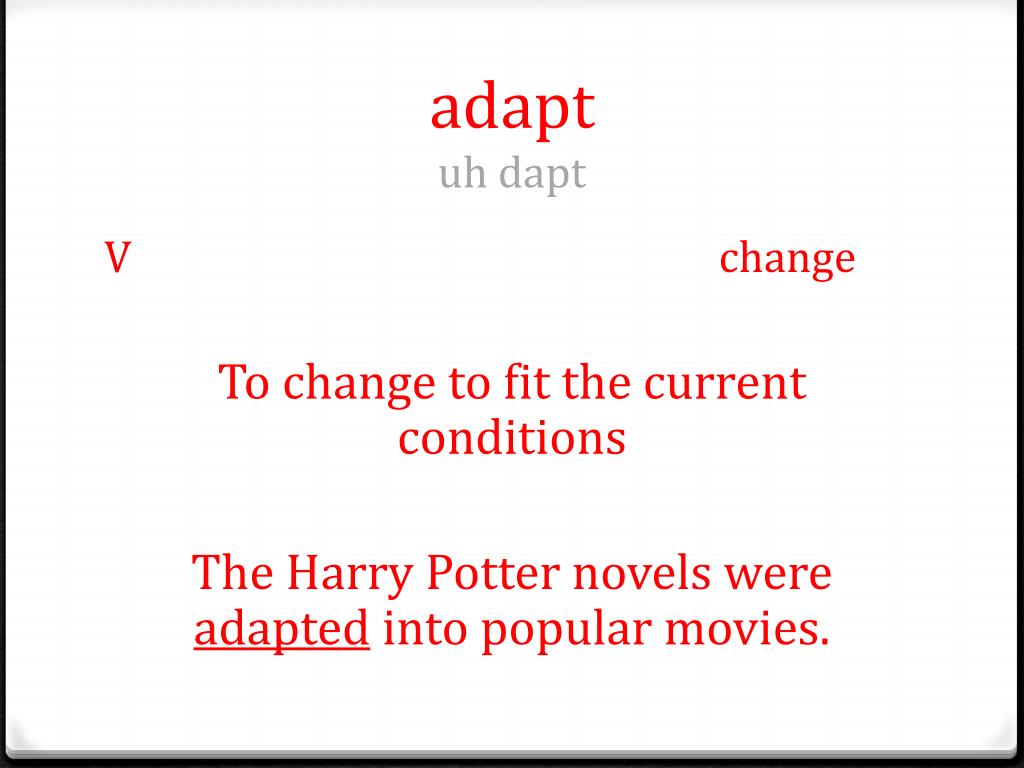 adapt
uh dapt

V

change

To change to fit the current conditions

The Harry Potter novels were adapted into popular movies.